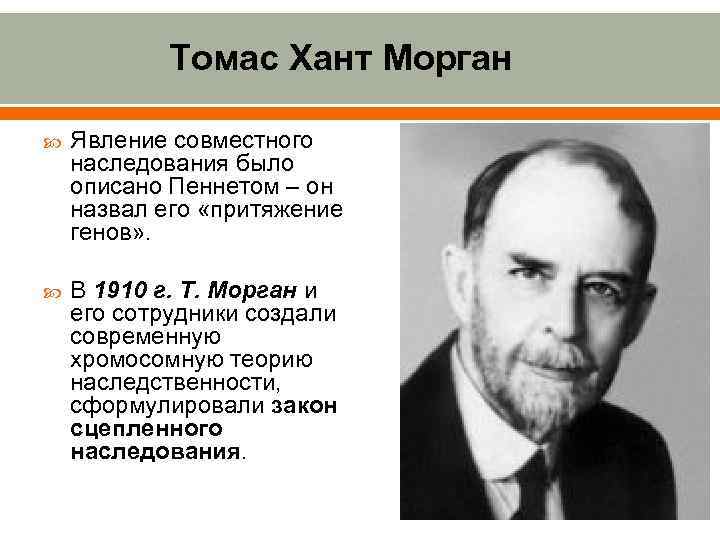 Томас Хант Морган

Явление совместного наследования было описано Пеннетом – он назвал его «притяжение генов».

В 1910 г. Т. Морган и его сотрудники создали современную хромосомную теорию наследственности, сформулировали закон сцепленного наследования.